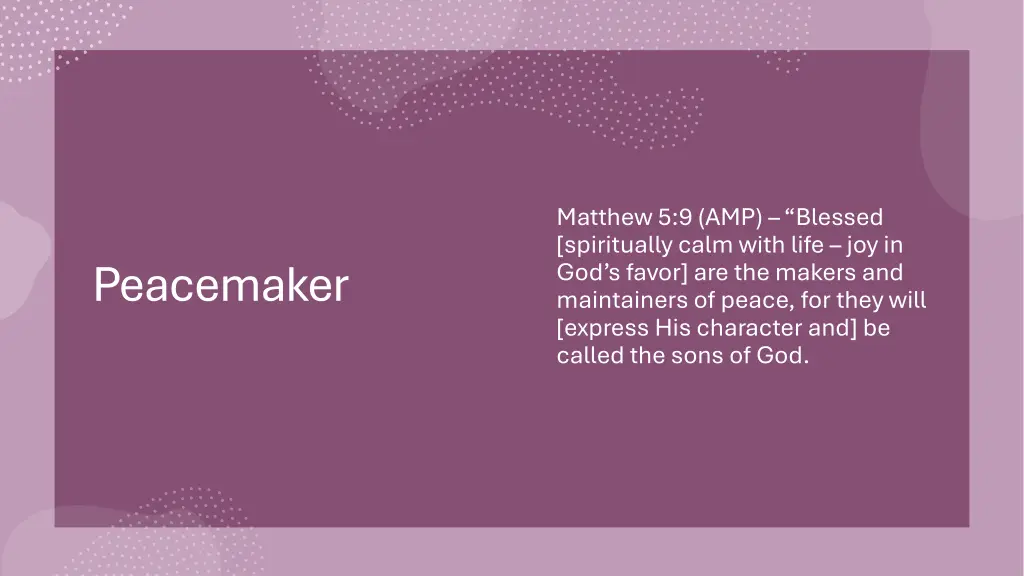 Peacemaker

Matthew 5:9 (AMP) – “Blessed [spiritually calm with life – joy in God’s favor] are the makers and maintainers of peace, for they will [express His character and] be called the sons of God.